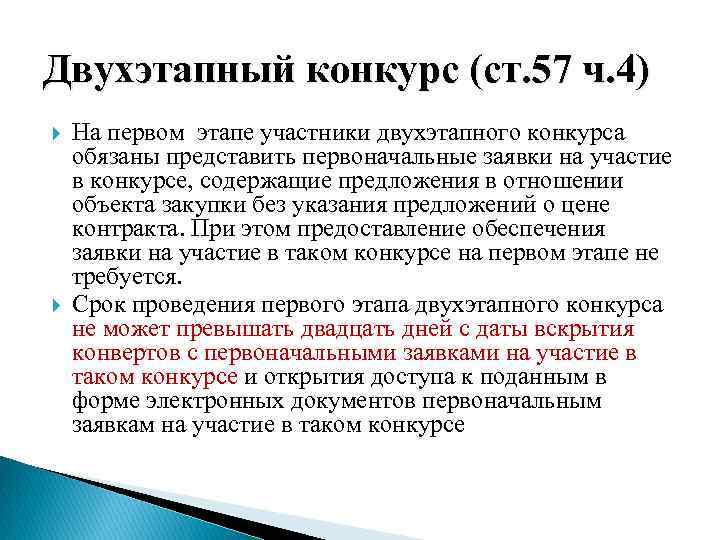 Двухэтапный конкурс (ст.57 ч.4)

На первом этапе участники двухэтапного конкурса обязаны представить первоначальные заявки на участие в конкурсе, содержащие предложения в отношении объекта закупки без указания предложений о цене контракта. При этом предоставление обеспечения заявки на участие в таком конкурсе на первом этапе не требуется.

Срок проведения первого этапа двухэтапного конкурса не может превышать двадцать дней с даты вскрытия конвертов с первоначальными заявками на участие в таком конкурсе и открытия доступа к поданным в форме электронных документов первоначальным заявкам на участие в таком конкурсе